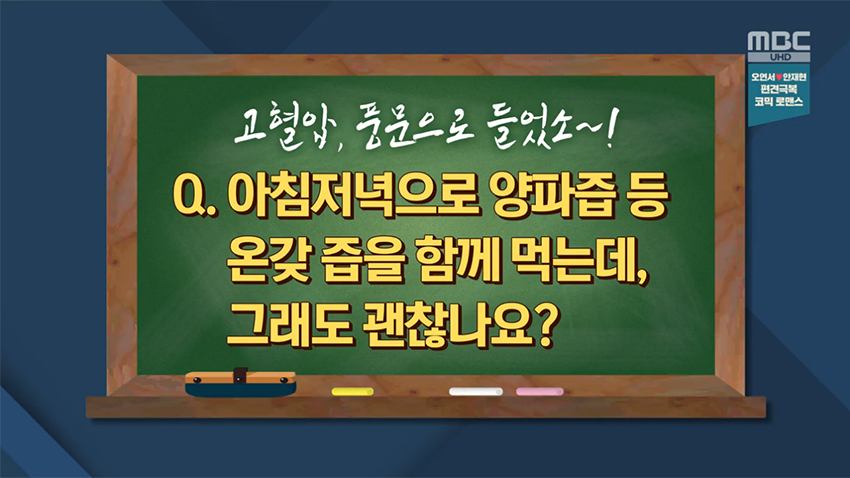 MBC UHD

오연서♥안재현
편견극복
코믹 로맨스

고혈압, 풍문으로 들었소~!

Q. 아침저녁으로 양파즙 등 온갖 즙을 함께 먹는데, 그래도 괜찮나요?